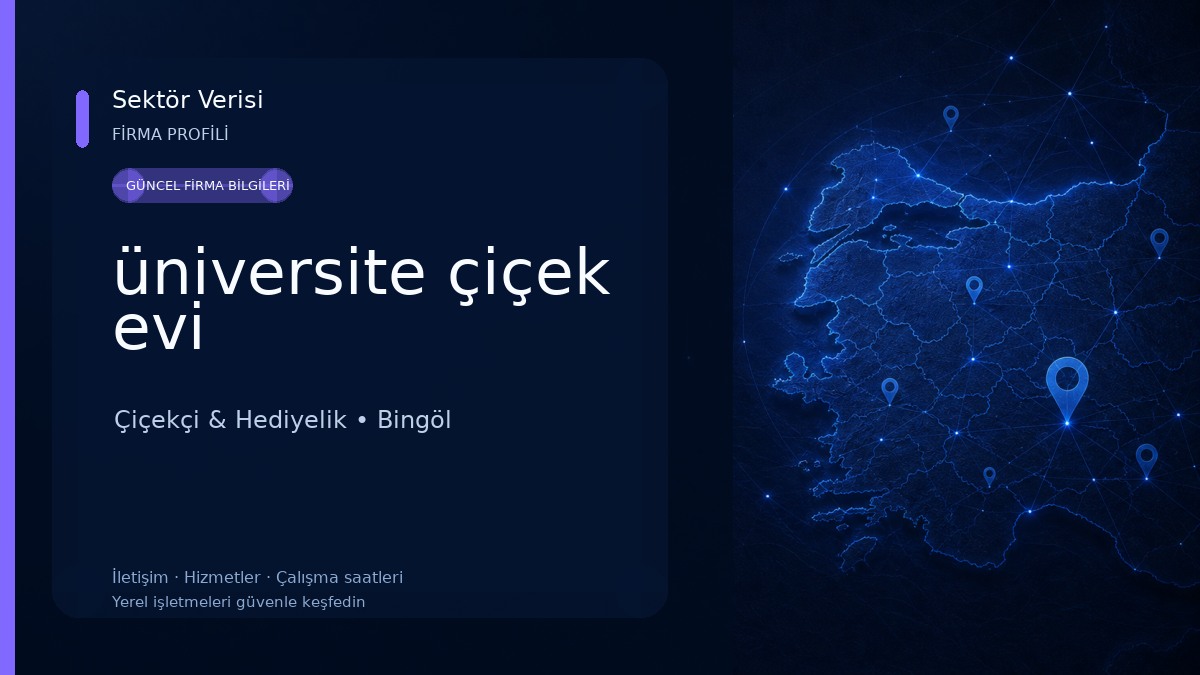 Sektör Verisi
FİRMA PROFİLİ

GÜNCEL FİRMA BİLGİLERİ

üniversite çiçek evi

Çiçekçi & Hediyelik • Bingöl

İletişim · Hizmetler · Çalışma saatleri
Yerel işletmeleri güvenle keşfedin